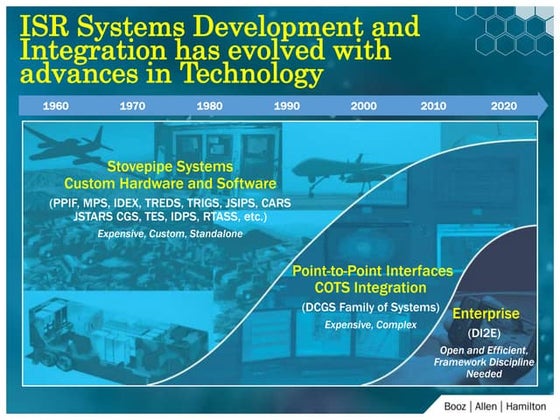 ISR Systems Development and Integration has evolved with advances in Technology

1960 1970 1980 1990 2000 2010 2020

Stovepipe Systems
Custom Hardware and Software

(PPIF, MPS, IDEX, TREDS, TRIGS, JSIPS, CARS JSTARS CGS, TES, IDPS, RTASS, etc.)

Expensive, Custom, Standalone

Point-to-Point Interfaces
COTS Integration

(DCGS Family of Systems)

Expensive, Complex

Enterprise

(DI2E)

Open and Efficient, Framework Discipline Needed

Booz | Allen | Hamilton